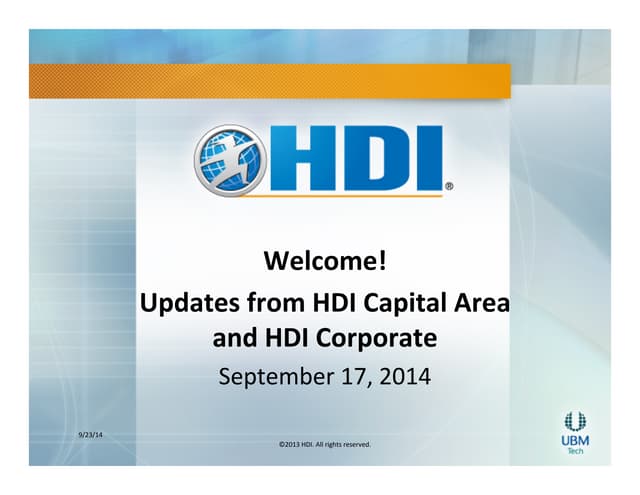 HDI®

Welcome!

Updates from HDI Capital Area and HDI Corporate

September 17, 2014

9/23/14

©2013 HDI. All rights reserved.

UBM Tech